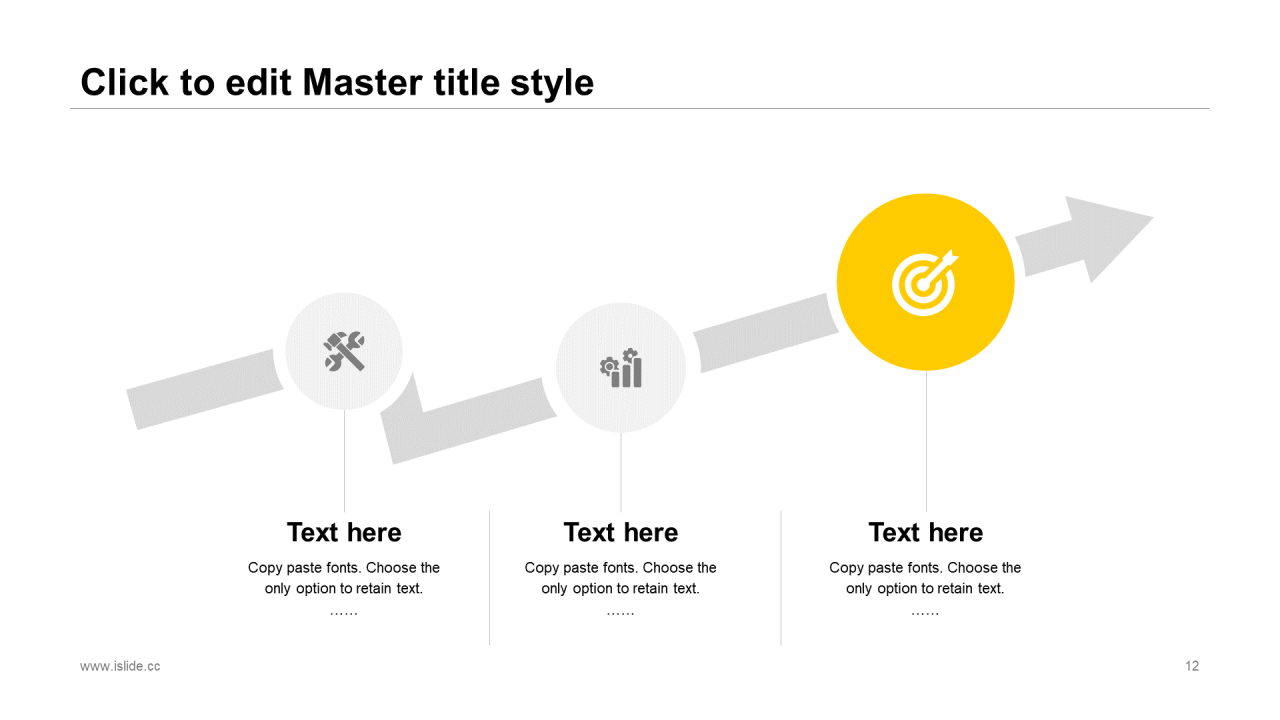 Click to edit Master title style

Text here

Copy paste fonts. Choose the only option to retain text.

……

Text here

Copy paste fonts. Choose the only option to retain text.

……

Text here

Copy paste fonts. Choose the only option to retain text.

……

www.islide.cc

12